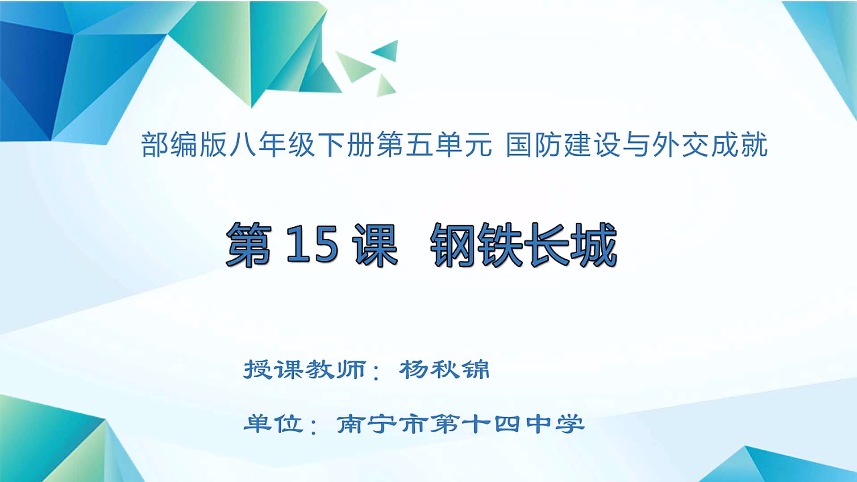 部编版八年级下册第五单元 国防建设与外交成就

第 15 课 钢铁长城

授课教师：杨秋锦

单位：南宁市第十四中学